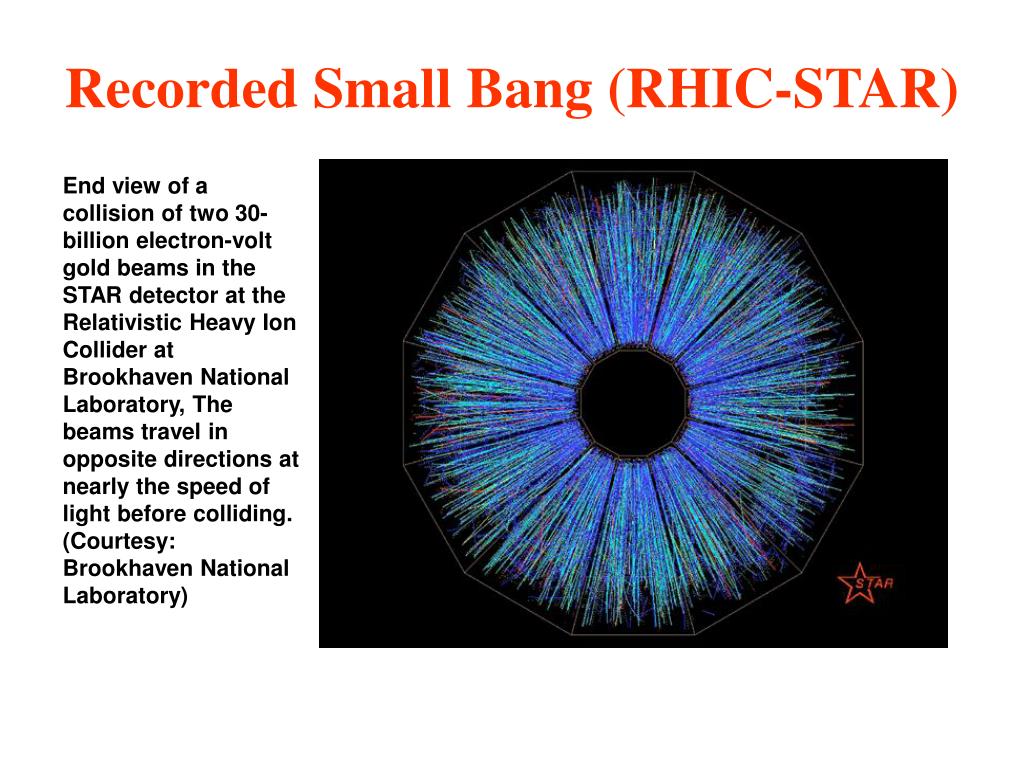 Recorded Small Bang (RHIC-STAR)

End view of a collision of two 30-billion electron-volt gold beams in the STAR detector at the Relativistic Heavy Ion Collider at Brookhaven National Laboratory, The beams travel in opposite directions at nearly the speed of light before colliding. (Courtesy: Brookhaven National Laboratory)

STAR